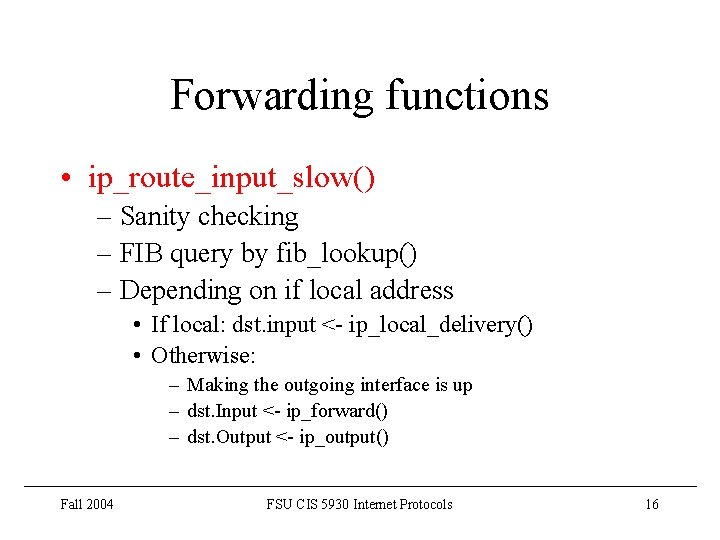 Forwarding functions

• ip_route_input_slow()
– Sanity checking
– FIB query by fib_lookup()
– Depending on if local address
• If local: dst.input <- ip_local_delivery()
• Otherwise:
– Making the outgoing interface is up
– dst.Input <- ip_forward()
– dst.Output <- ip_output()

Fall 2004 FSU CIS 5930 Internet Protocols 16